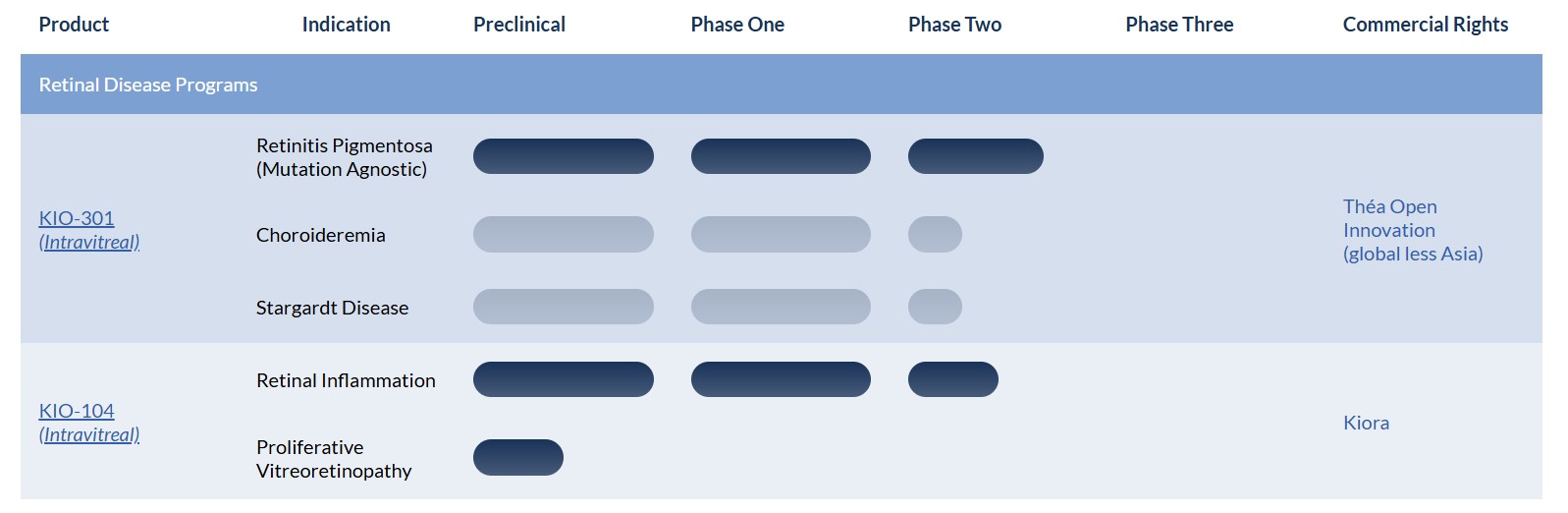 | Product | Indication | Preclinical | Phase One | Phase Two | Phase Three | Commercial Rights |
|---|---|---|---|---|---|---|
| Retinal Disease Programs | | | | | | |
| KIO-301 (Intravitreal) | Retinitis Pigmentosa (Mutation Agnostic) | | | | | Théa Open Innovation (global less Asia) |
| | Choroideremia | | | | | |
| | Stargardt Disease | | | | | |
| KIO-104 (Intravitreal) | Retinal Inflammation | | | | | Kiora |
| | Proliferative Vitreoretinopathy | | | | | |